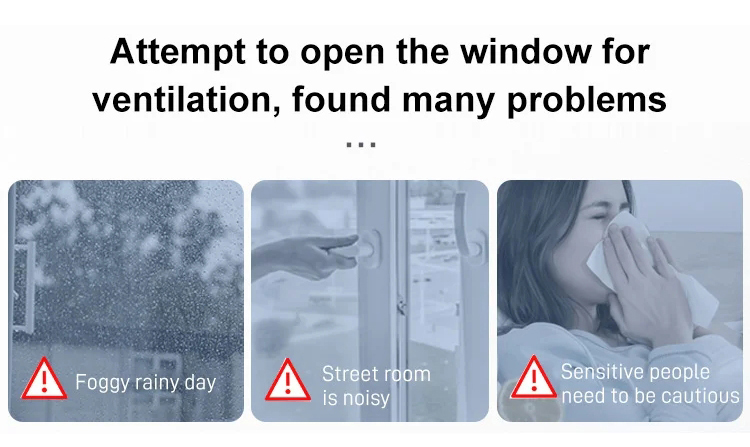 Attempt to open the window for ventilation, found many problems

...

Foggy rainy day

Street room is noisy

Sensitive people need to be cautious